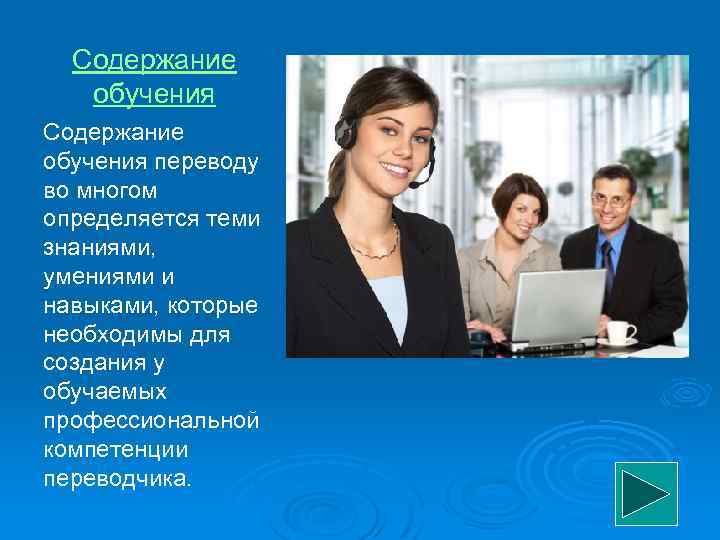 Содержание обучения

Содержание обучения переводу во многом определяется теми знаниями, умениями и навыками, которые необходимы для создания у обучаемых профессиональной компетенции переводчика.